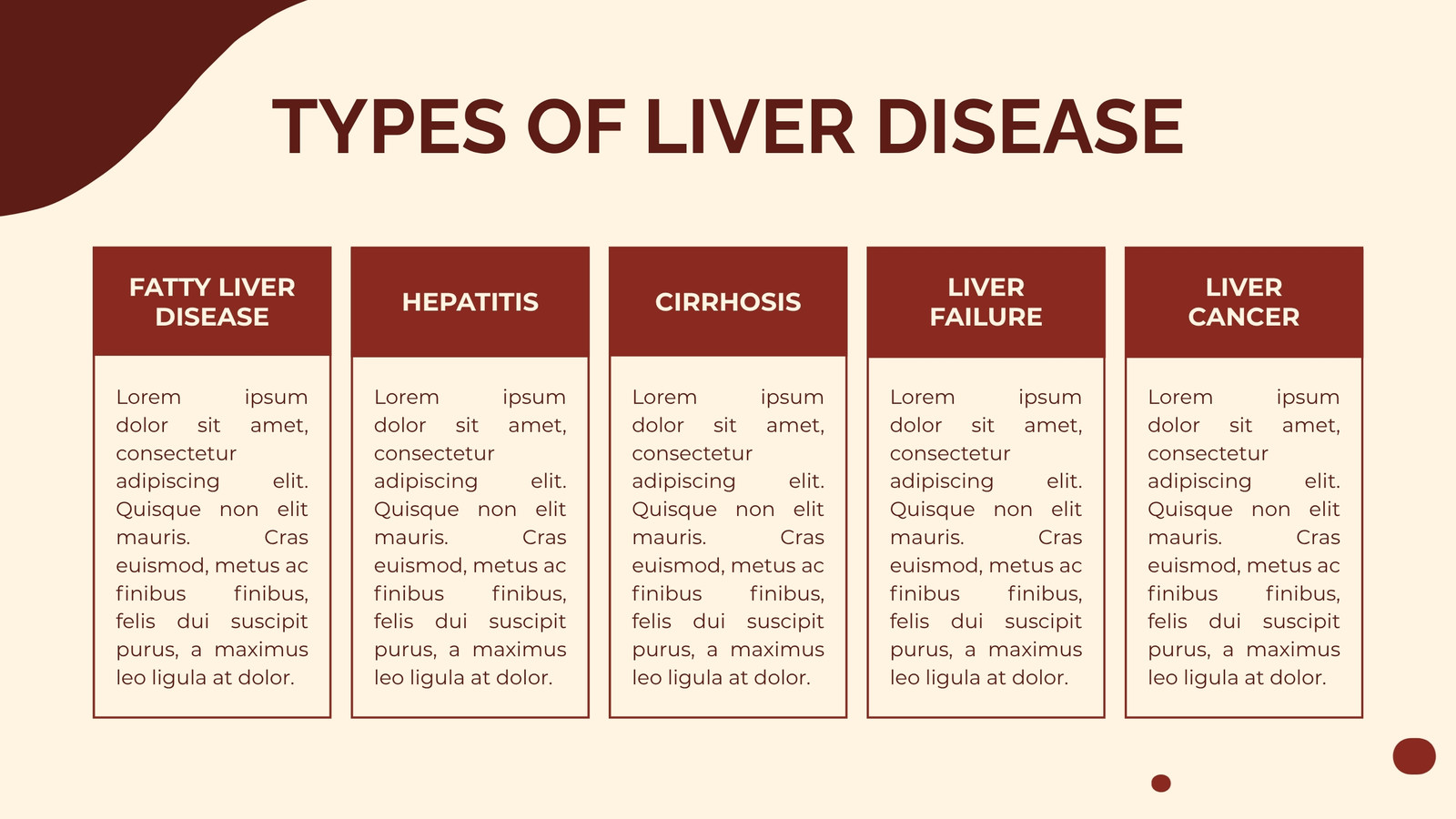 TYPES OF LIVER DISEASE

FATTY LIVER DISEASE

Lorem ipsum dolor sit amet, consectetur adipiscing elit. Quisque non elit mauris. Cras euismod, metus ac finibus finibus, felis dui suscipit purus, a maximus leo ligula at dolor.

HEPATITIS

Lorem ipsum dolor sit amet, consectetur adipiscing elit. Quisque non elit mauris. Cras euismod, metus ac finibus finibus, felis dui suscipit purus, a maximus leo ligula at dolor.

CIRRHOSIS

Lorem ipsum dolor sit amet, consectetur adipiscing elit. Quisque non elit mauris. Cras euismod, metus ac finibus finibus, felis dui suscipit purus, a maximus leo ligula at dolor.

LIVER FAILURE

Lorem ipsum dolor sit amet, consectetur adipiscing elit. Quisque non elit mauris. Cras euismod, metus ac finibus finibus, felis dui suscipit purus, a maximus leo ligula at dolor.

LIVER CANCER

Lorem ipsum dolor sit amet, consectetur adipiscing elit. Quisque non elit mauris. Cras euismod, metus ac finibus finibus, felis dui suscipit purus, a maximus leo ligula at dolor.